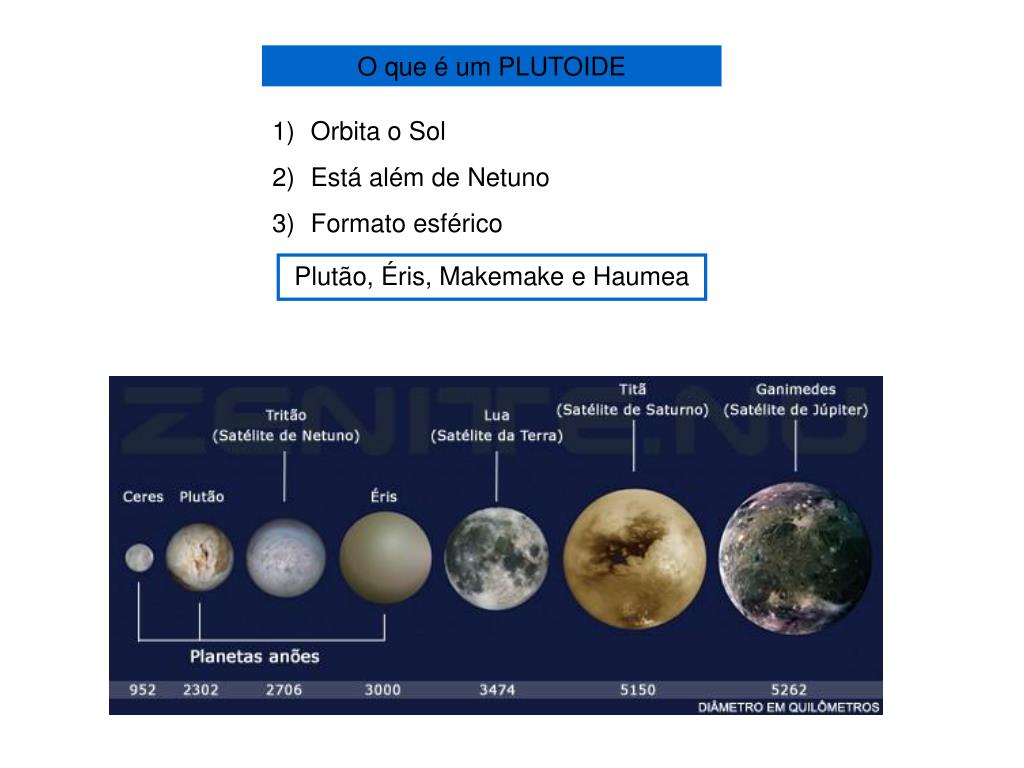 O que é um PLUTOIDE

1) Orbita o Sol
2) Está além de Netuno
3) Formato esférico

Plutão, Éris, Makemake e Haumea

ZENITE.NU

Ceres Plutão

Tritão
(Satélite de Netuno)

Éris

Lua
(Satélite da Terra)

Titã
(Satélite de Saturno)

Ganimedes
(Satélite de Júpiter)

Planetas anões

952 2302 2706 3000 3474 5150 5262

DIÂMETRO EM QUILÔMETROS